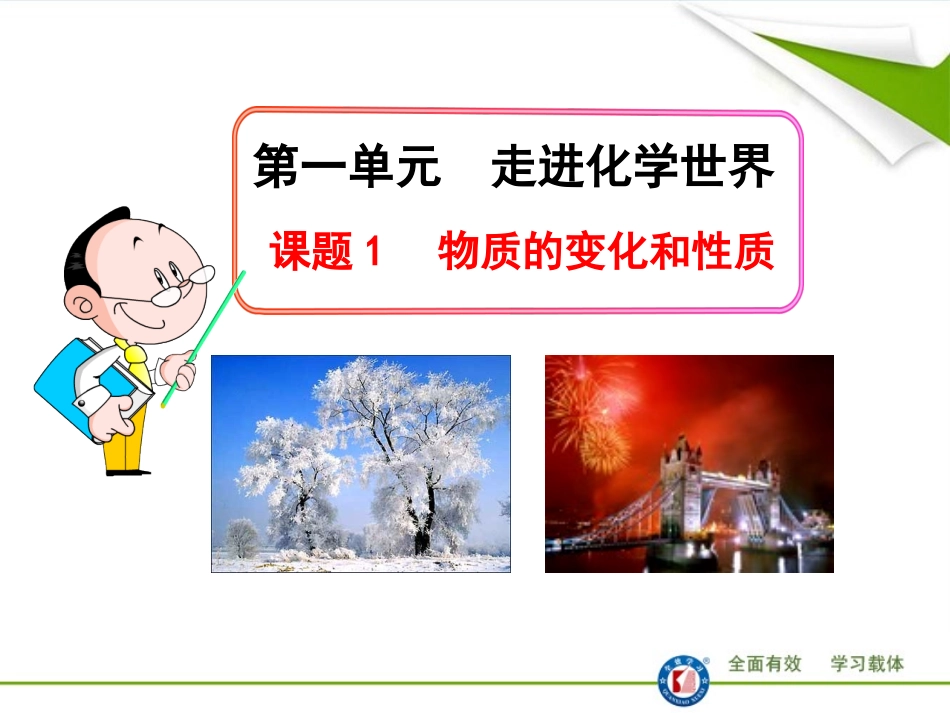 第一单元　走进化学世界

课题 1　物质的变化和性质

全面有效　学习载体